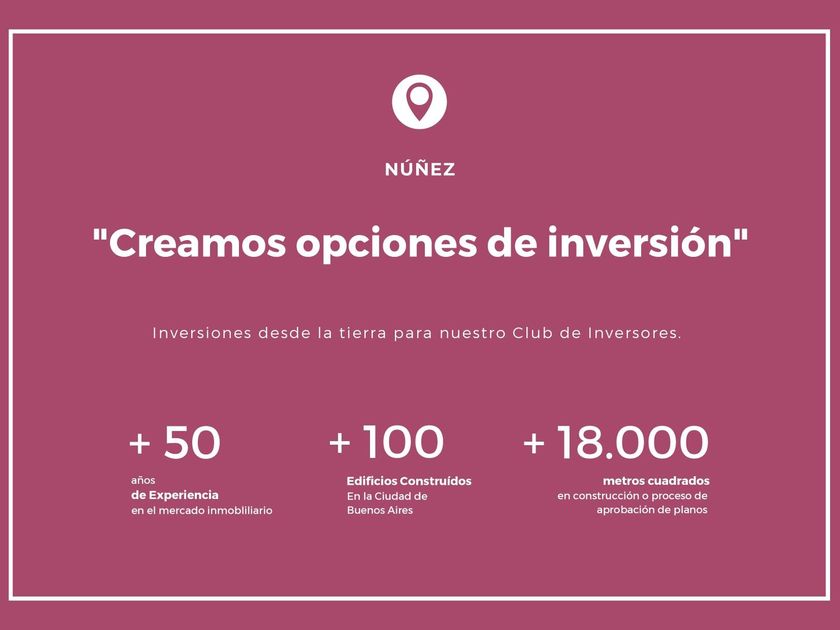 NÚÑEZ

"Creamos opciones de inversión"

Inversiones desde la tierra para nuestro Club de Inversores.

+ 50
años
de Experiencia
en el mercado inmobliliario

+ 100
Edificios Construídos
En la Ciudad de
Buenos Aires

+ 18.000
metros cuadrados
en construcción o proceso de
aprobación de planos